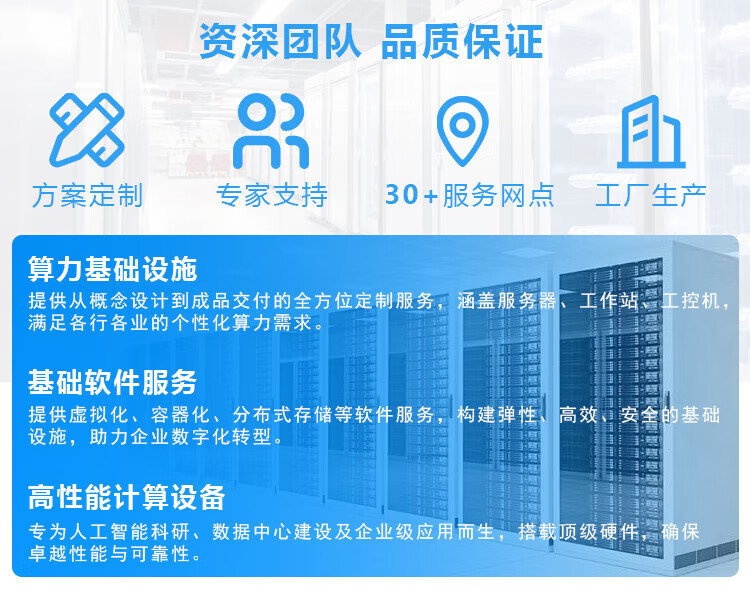 资深团队 品质保证

方案定制

专家支持

30+服务网点

工厂生产

算力基础设施

提供从概念设计到成品交付的全方位定制服务，涵盖服务器、工作站、工控机，满足各行各业的个性化算力需求。

基础软件服务

提供虚拟化、容器化、分布式存储等软件服务，构建弹性、高效、安全的基础设施，助力企业数字化转型。

高性能计算设备

专为人工智能科研、数据中心建设及企业级应用而生，搭载顶级硬件，确保卓越性能与可靠性。